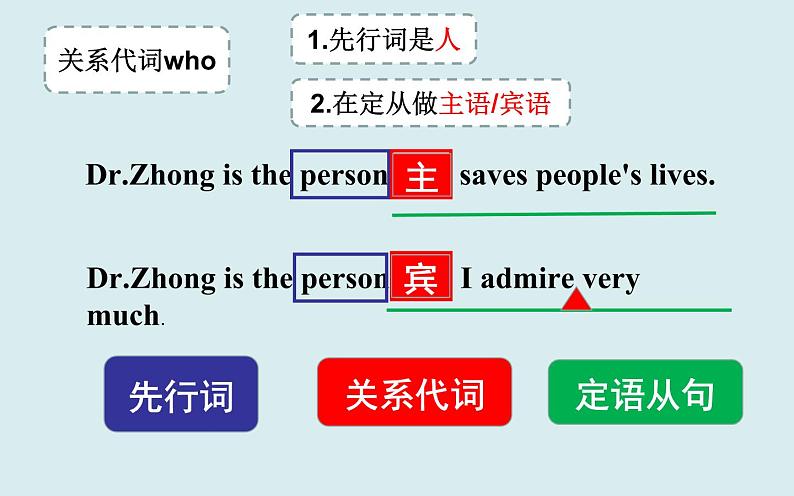 关系代词who

1.先行词是人

2.在定从做主语/宾语

Dr.Zhong is the person 主 saves people's lives.

Dr.Zhong is the person 宾 I admire very much.

先行词

关系代词

定语从句